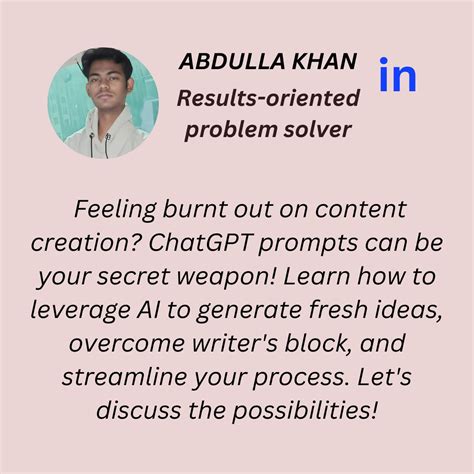 ABDULLA KHAN
Results-oriented problem solver

in

Feeling burnt out on content creation? ChatGPT prompts can be your secret weapon! Learn how to leverage AI to generate fresh ideas, overcome writer's block, and streamline your process. Let's discuss the possibilities!